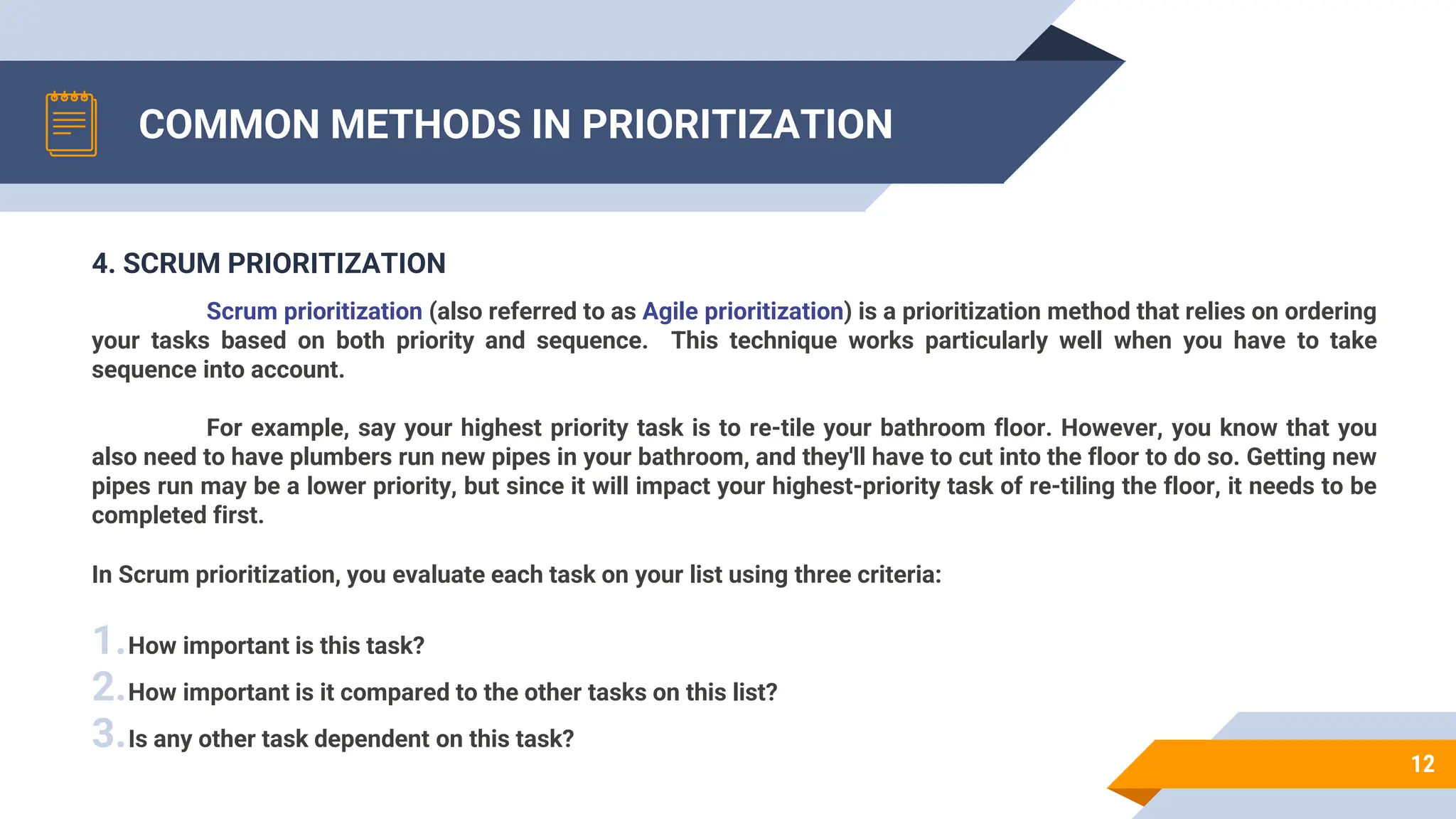 COMMON METHODS IN PRIORITIZATION

4. SCRUM PRIORITIZATION

Scrum prioritization (also referred to as Agile prioritization) is a prioritization method that relies on ordering your tasks based on both priority and sequence. This technique works particularly well when you have to take sequence into account.

For example, say your highest priority task is to re-tile your bathroom floor. However, you know that you also need to have plumbers run new pipes in your bathroom, and they'll have to cut into the floor to do so. Getting new pipes run may be a lower priority, but since it will impact your highest-priority task of re-tiling the floor, it needs to be completed first.

In Scrum prioritization, you evaluate each task on your list using three criteria:

1. How important is this task?
2. How important is it compared to the other tasks on this list?
3. Is any other task dependent on this task?

12